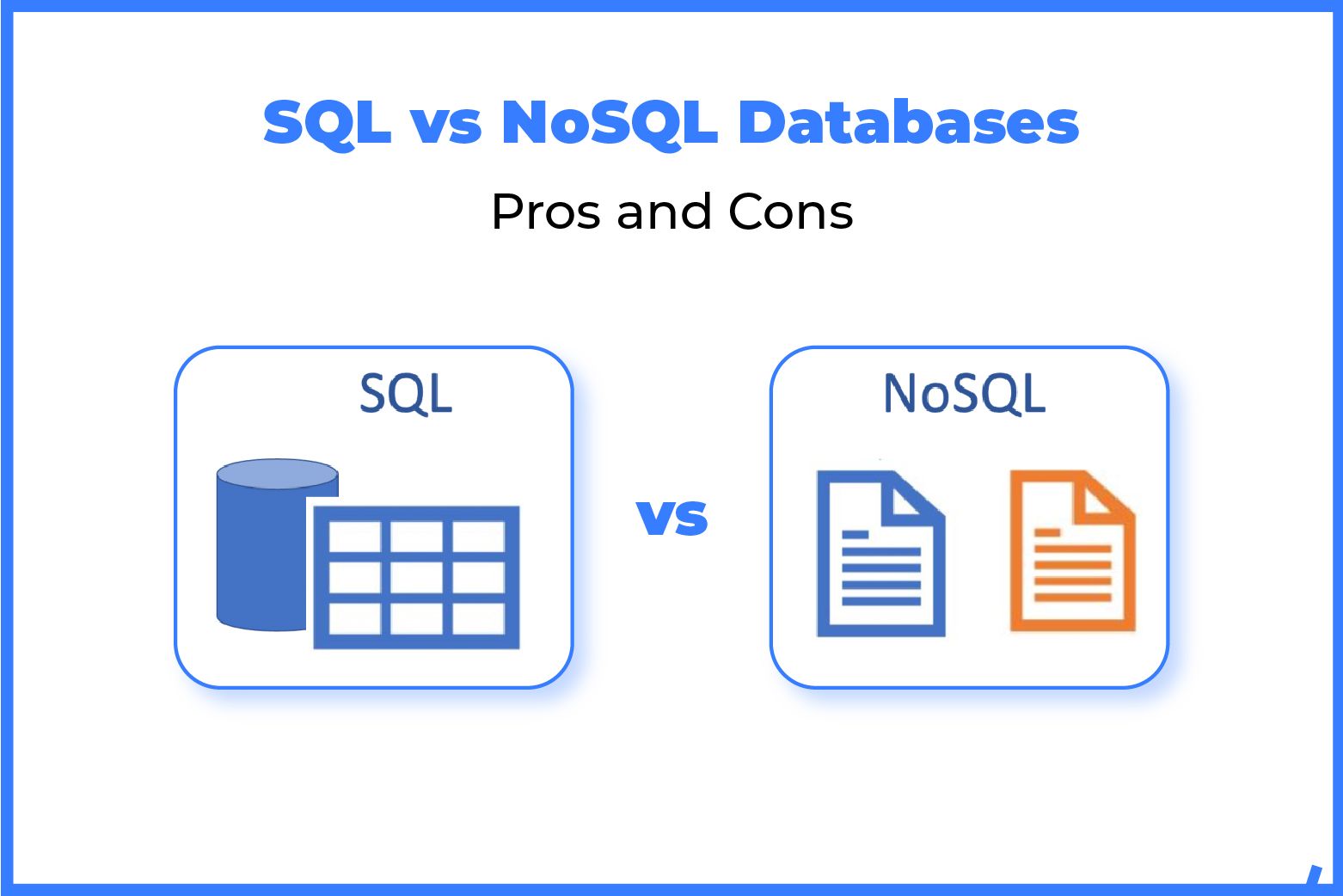 SQL vs NoSQL Databases

Pros and Cons

SQL

vs

NoSQL